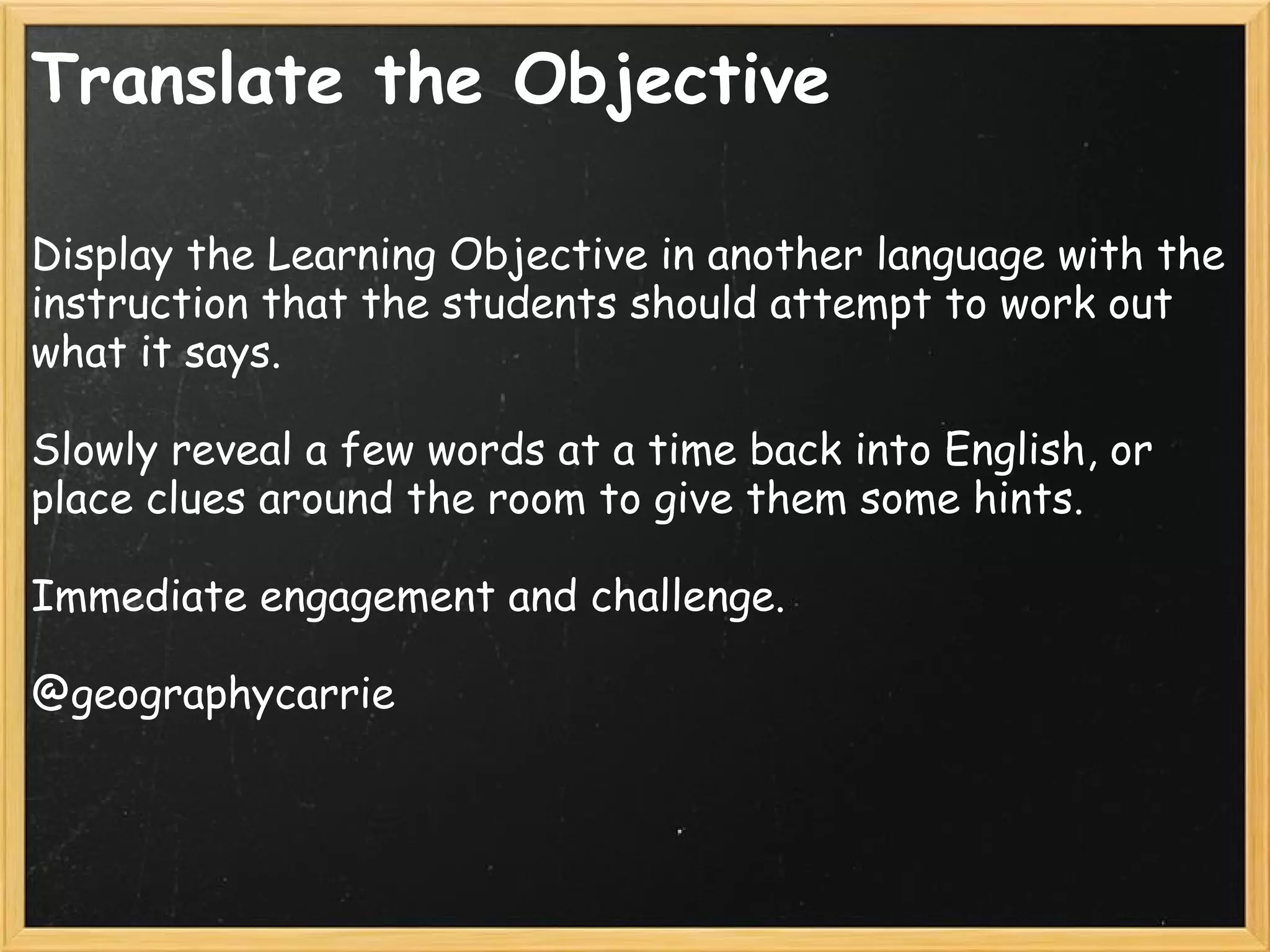 Translate the Objective

Display the Learning Objective in another language with the instruction that the students should attempt to work out what it says.

Slowly reveal a few words at a time back into English, or place clues around the room to give them some hints.

Immediate engagement and challenge.

@geographycarrie